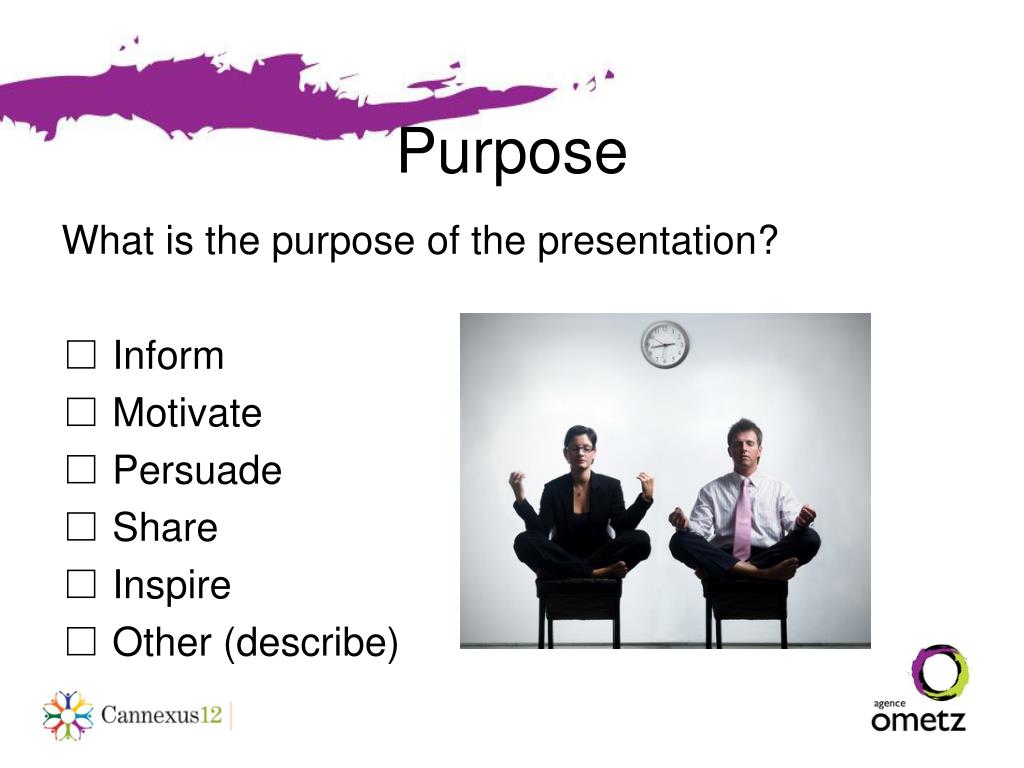 Purpose

What is the purpose of the presentation?

☐ Inform
☐ Motivate
☐ Persuade
☐ Share
☐ Inspire
☐ Other (describe)

Cannexus12

agence
ometz